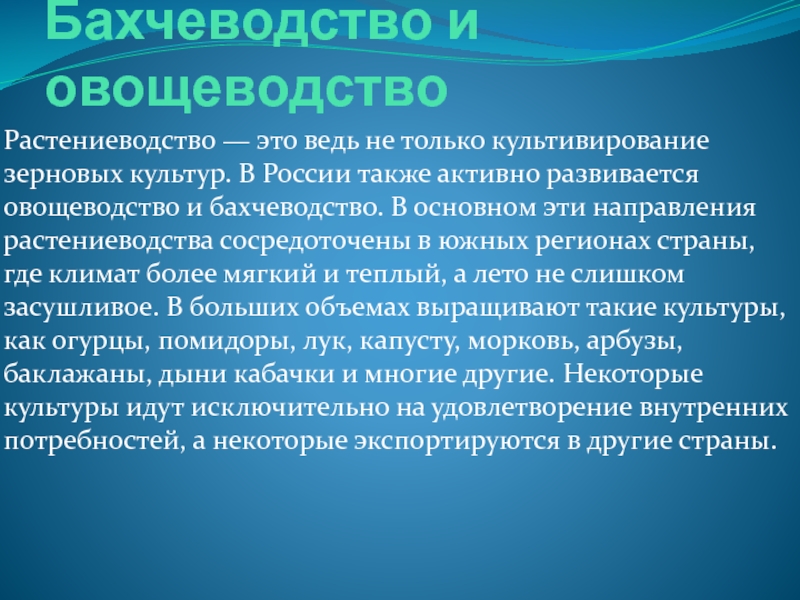 Бахчеводство и овощеводство

Растениеводство — это ведь не только культивирование зерновых культур. В России также активно развивается овощеводство и бахчеводство. В основном эти направления растениеводства сосредоточены в южных регионах страны, где климат более мягкий и теплый, а лето не слишком засушливое. В больших объемах выращивают такие культуры, как огурцы, помидоры, лук, капусту, морковь, арбузы, баклажаны, дыни кабачки и многие другие. Некоторые культуры идут исключительно на удовлетворение внутренних потребностей, а некоторые экспортируются в другие страны.